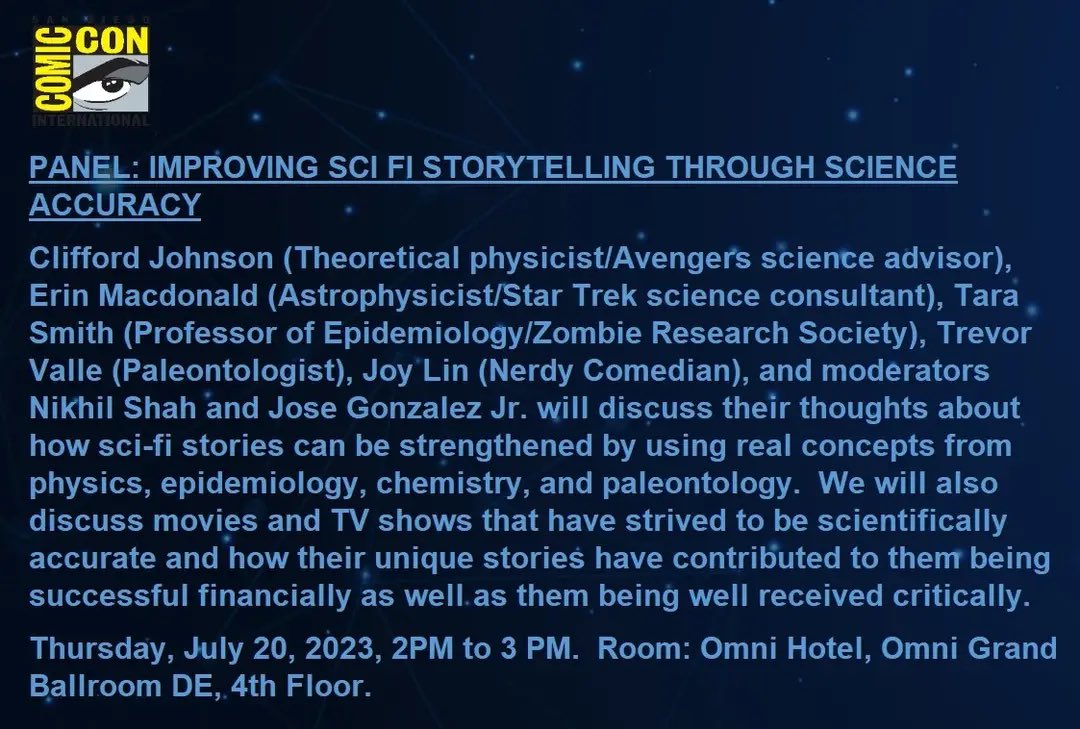 SAN DIEGO
COMIC CON
INTERNATIONAL

PANEL: IMPROVING SCI FI STORYTELLING THROUGH SCIENCE ACCURACY

Clifford Johnson (Theoretical physicist/Avengers science advisor), Erin Macdonald (Astrophysicist/Star Trek science consultant), Tara Smith (Professor of Epidemiology/Zombie Research Society), Trevor Valle (Paleontologist), Joy Lin (Nerdy Comedian), and moderators Nikhil Shah and Jose Gonzalez Jr. will discuss their thoughts about how sci-fi stories can be strengthened by using real concepts from physics, epidemiology, chemistry, and paleontology. We will also discuss movies and TV shows that have strived to be scientifically accurate and how their unique stories have contributed to them being successful financially as well as them being well received critically.

Thursday, July 20, 2023, 2PM to 3 PM. Room: Omni Hotel, Omni Grand Ballroom DE, 4th Floor.